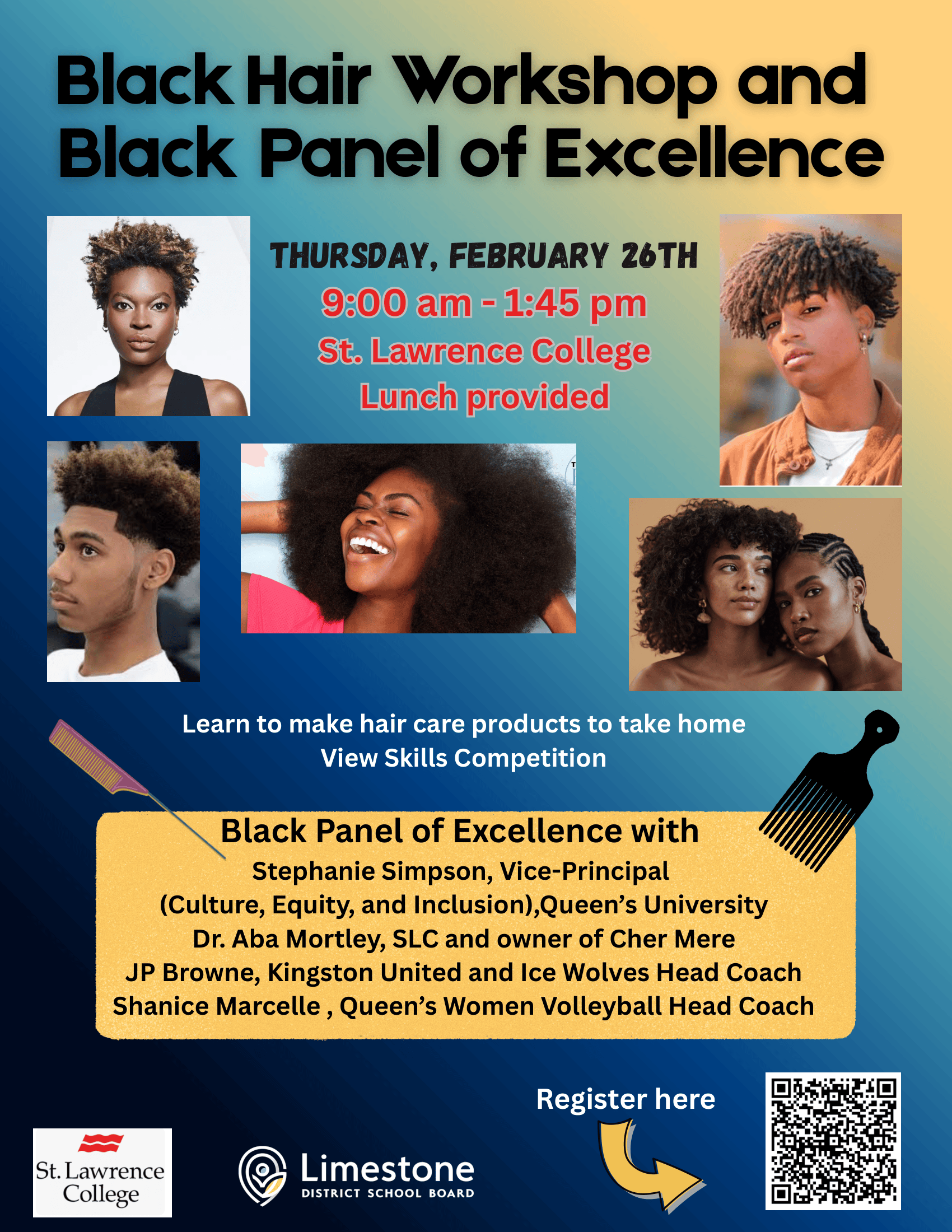 Black Hair Workshop and Black Panel of Excellence

THURSDAY, FEBRUARY 26TH
9:00 am - 1:45 pm
St. Lawrence College
Lunch provided

Learn to make hair care products to take home
View Skills Competition

Black Panel of Excellence with
Stephanie Simpson, Vice-Principal
(Culture, Equity, and Inclusion),Queen's University
Dr. Aba Mortley, SLC and owner of Cher Mere
JP Browne, Kingston United and Ice Wolves Head Coach
Shanice Marcelle , Queen's Women Volleyball Head Coach

Register here

St. Lawrence College

Limestone
DISTRICT SCHOOL BOARD